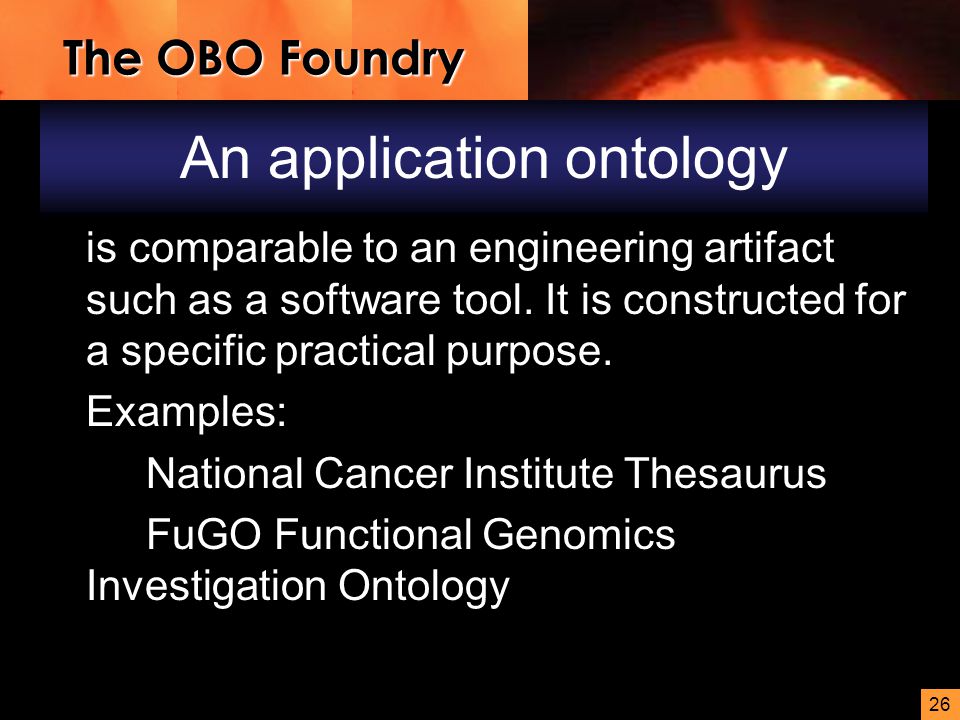 The OBO Foundry

An application ontology

is comparable to an engineering artifact such as a software tool. It is constructed for a specific practical purpose.

Examples:

National Cancer Institute Thesaurus

FuGO Functional Genomics Investigation Ontology

26